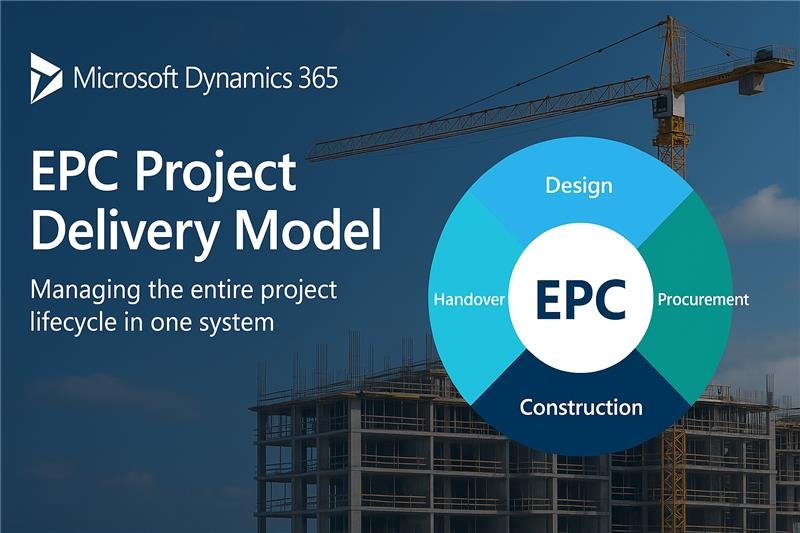 Microsoft Dynamics 365

EPC Project Delivery Model

Managing the entire project lifecycle in one system

Design

Handover

EPC

Procurement

Construction